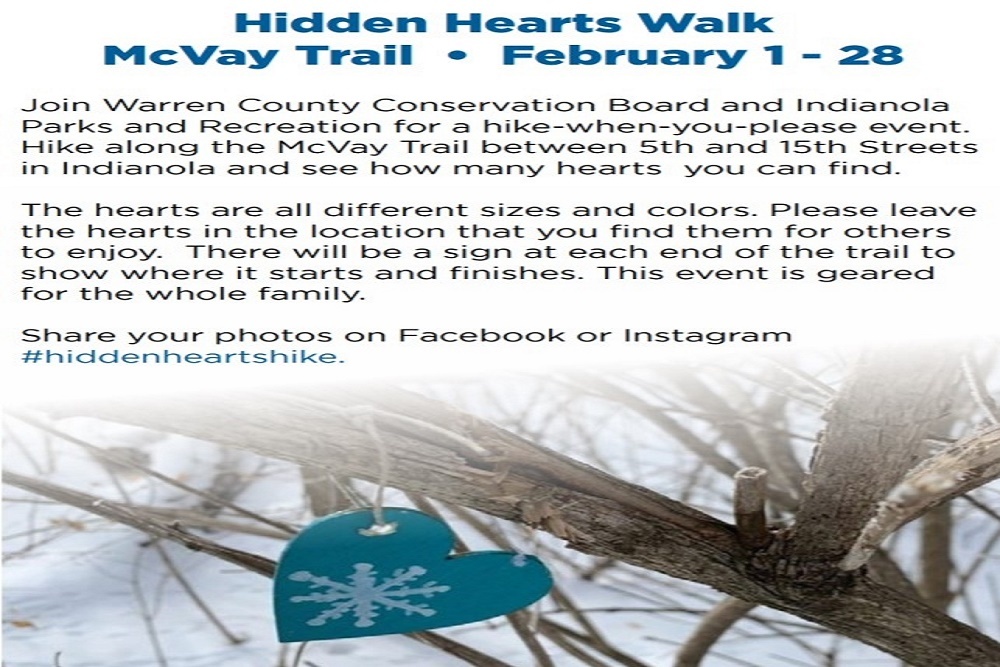 Hidden Hearts Walk
McVay Trail • February 1 - 28

Join Warren County Conservation Board and Indianola Parks and Recreation for a hike-when-you-please event. Hike along the McVay Trail between 5th and 15th Streets in Indianola and see how many hearts you can find.

The hearts are all different sizes and colors. Please leave the hearts in the location that you find them for others to enjoy. There will be a sign at each end of the trail to show where it starts and finishes. This event is geared for the whole family.

Share your photos on Facebook or Instagram #hiddenheartshike.